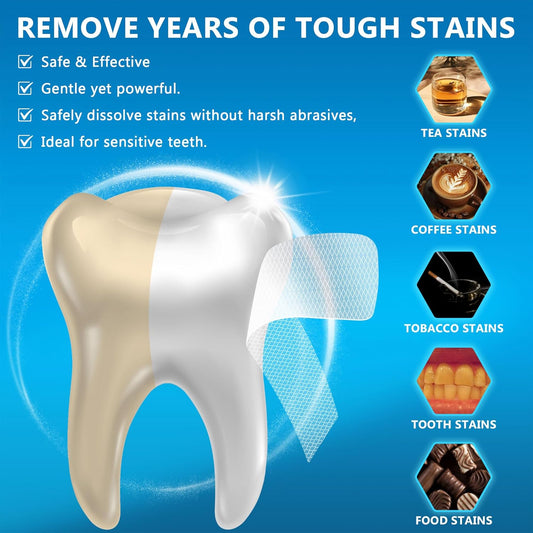 REMOVE YEARS OF TOUGH STAINS

☑ Safe & Effective

☑ Gentle yet powerful.

☑ Safely dissolve stains without harsh abrasives,

☑ Ideal for sensitive teeth.

TEA STAINS

COFFEE STAINS

TOBACCO STAINS

TOOTH STAINS

FOOD STAINS